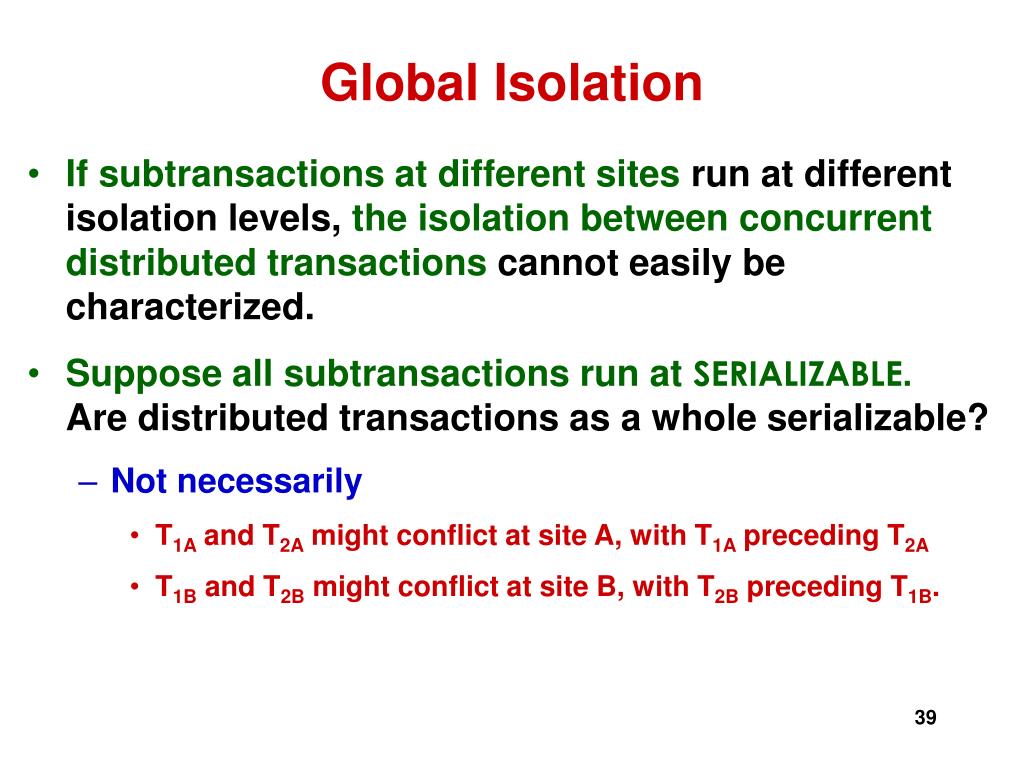 Global Isolation

• If subtransactions at different sites run at different isolation levels, the isolation between concurrent distributed transactions cannot easily be characterized.

• Suppose all subtransactions run at SERIALIZABLE. Are distributed transactions as a whole serializable?

– Not necessarily

• $T_{1A}$ and $T_{2A}$ might conflict at site A, with $T_{1A}$ preceding $T_{2A}$

• $T_{1B}$ and $T_{2B}$ might conflict at site B, with $T_{2B}$ preceding $T_{1B}$.

39